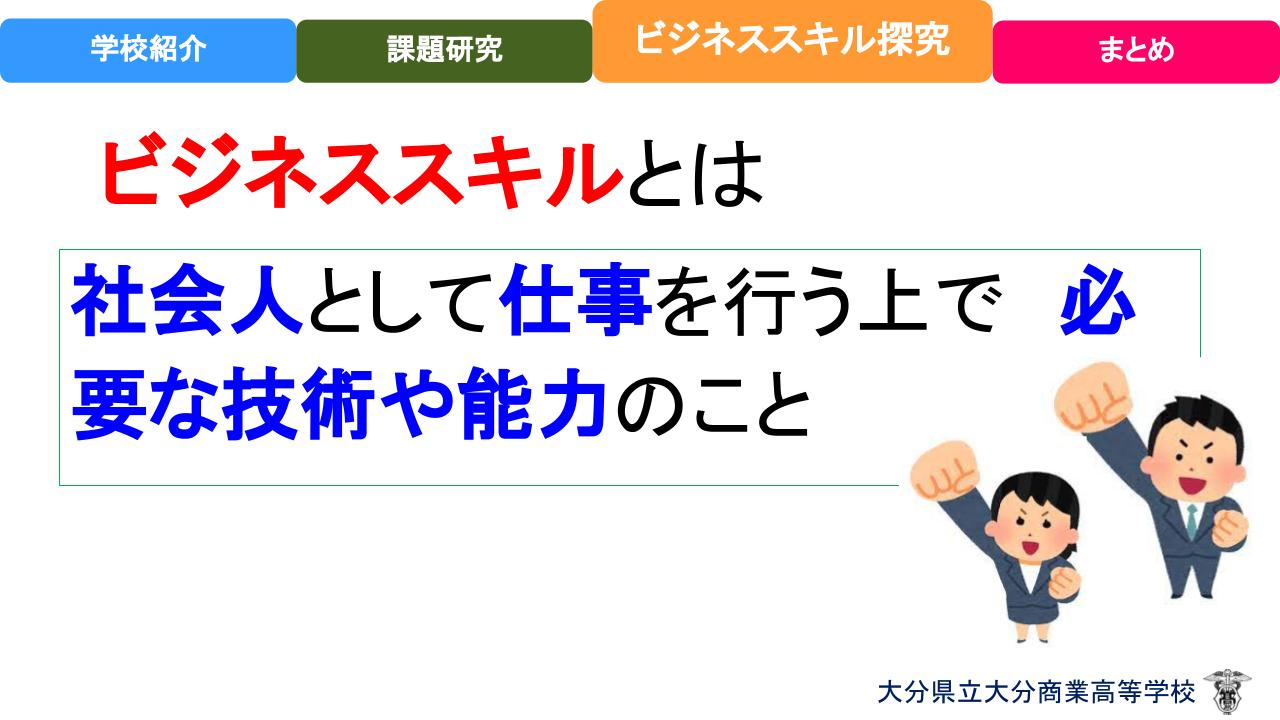 学校紹介　課題研究　ビジネススキル探究　まとめ

ビジネススキルとは

社会人として仕事を行う上で　必要な技術や能力のこと

大分県立大分商業高等学校